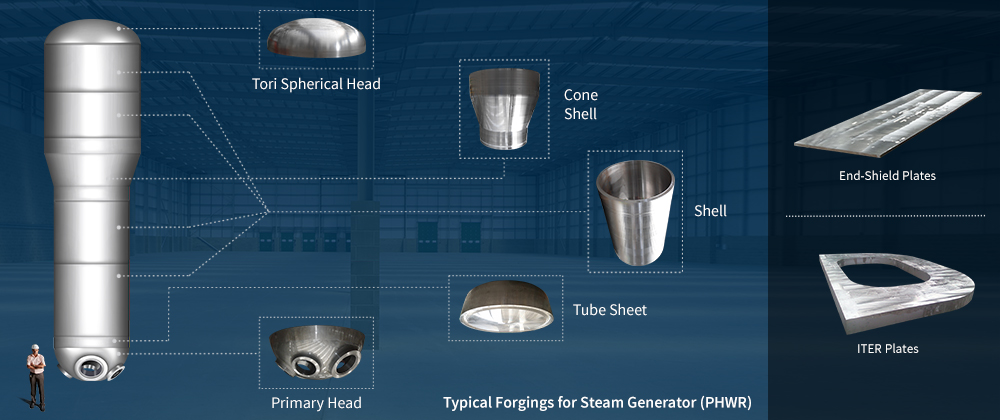 Tori Spherical Head

Cone Shell

Shell

Tube Sheet

Primary Head

Typical Forgings for Steam Generator (PHWR)

End-Shield Plates

ITER Plates